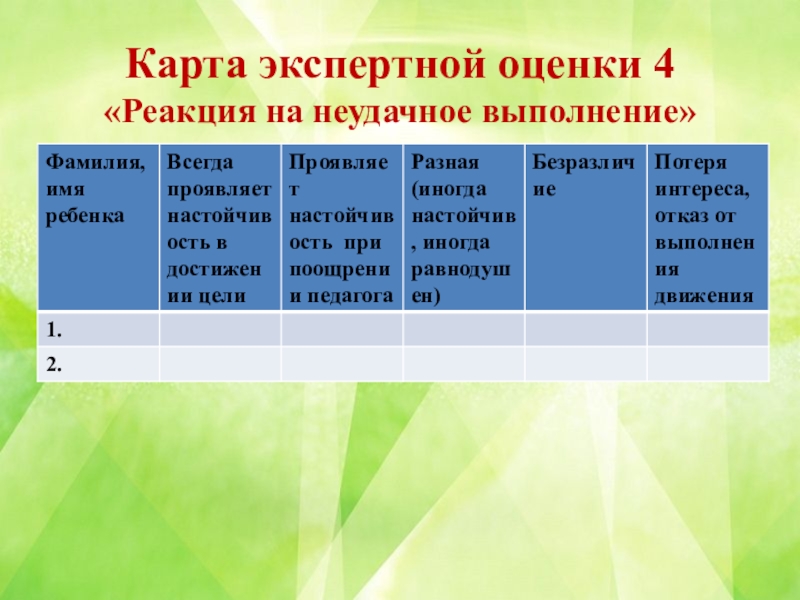 Карта экспертной оценки 4
«Реакция на неудачное выполнение»

| Фамилия, имя ребенка | Всегда проявляет настойчивость в достижении цели | Проявляет настойчивость при поощрении педагога | Разная (иногда настойчив, иногда равнодушен) | Безразличие | Потеря интереса, отказ от выполнения движения |
|---|---|---|---|---|---|
| 1. | | | | | |
| 2. | | | | | |